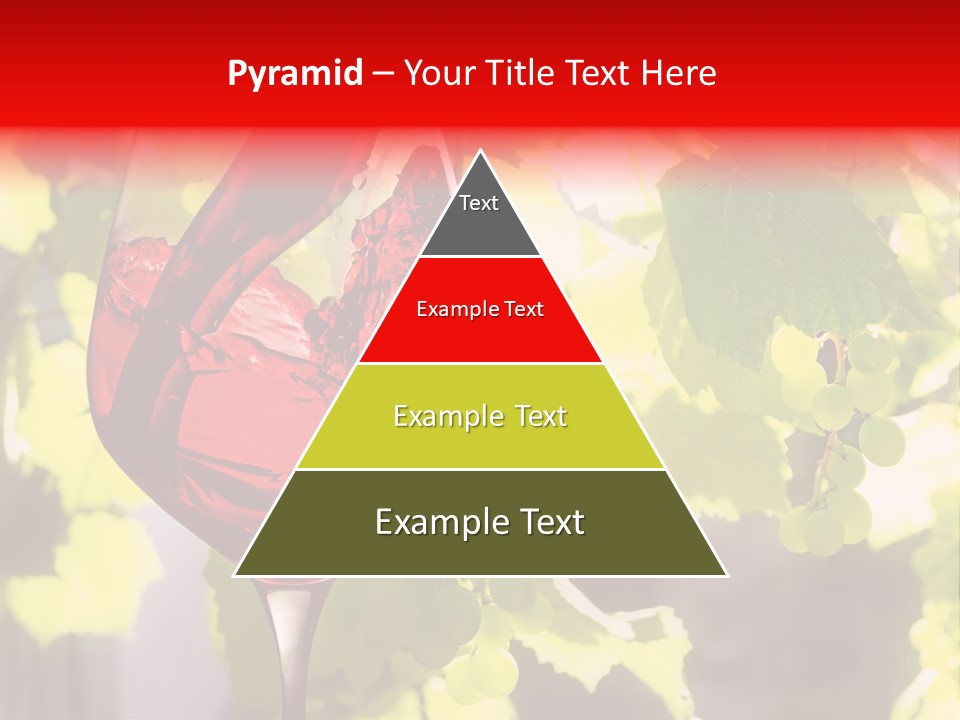 Pyramid – Your Title Text Here

Text

Example Text

Example Text

Example Text